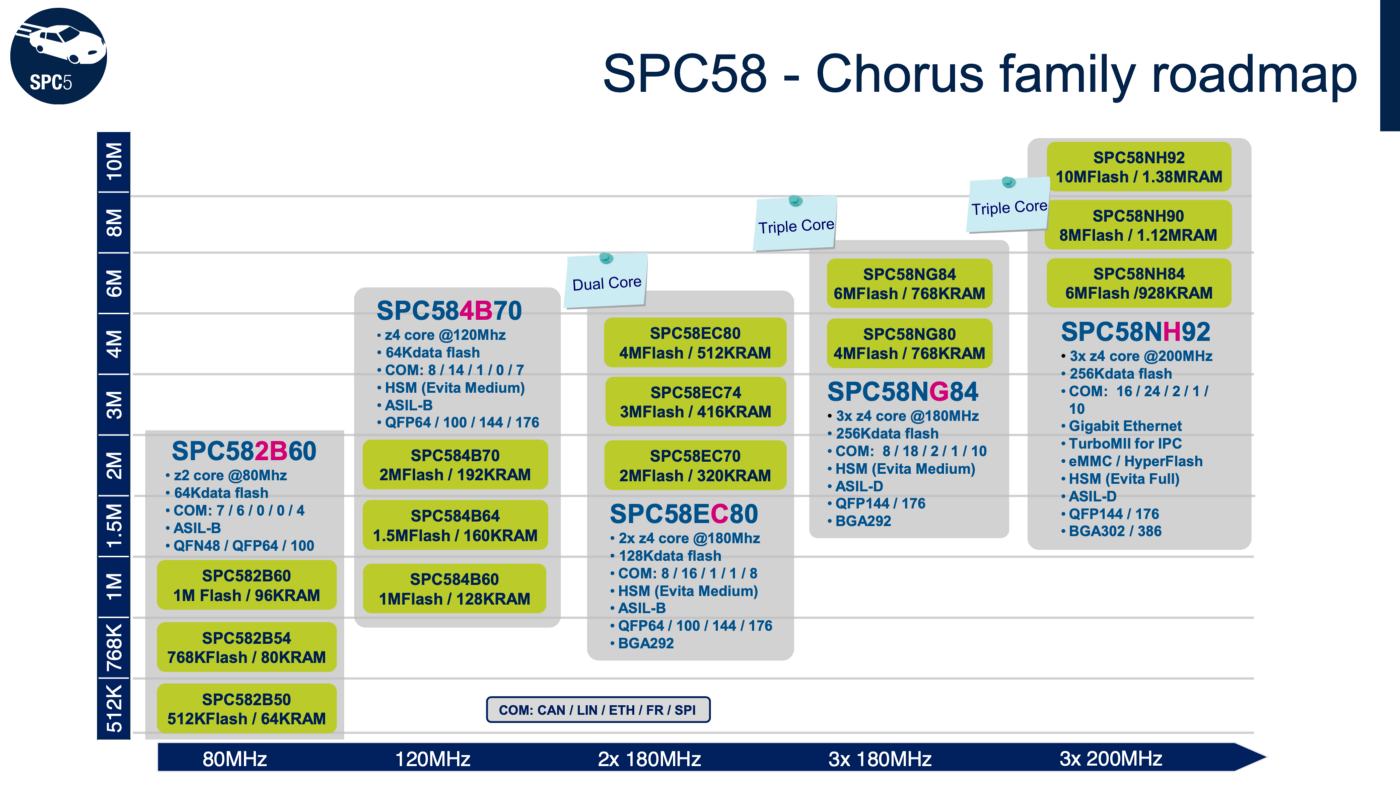 SPC5

SPC58 - Chorus family roadmap

10M
8M
6M
4M
3M
2M
1.5M
1M
768K
512K

SPC582B60
• z2 core @80Mhz
• 64Kdata flash
• COM: 7 / 6 / 0 / 0 / 4
• ASIL-B
• QFN48 / QFP64 / 100

SPC582B60
1M Flash / 96KRAM

SPC582B54
768KFlash / 80KRAM

SPC582B50
512KFlash / 64KRAM

SPC584B70
• z4 core @120Mhz
• 64Kdata flash
• COM: 8 / 14 / 1 / 0 / 7
• HSM (Evita Medium)
• ASIL-B
• QFP64 / 100 / 144 / 176

SPC584B70
2MFlash / 192KRAM

SPC584B64
1.5MFlash / 160KRAM

SPC584B60
1MFlash / 128KRAM

Dual Core

SPC58EC80
4MFlash / 512KRAM

SPC58EC74
3MFlash / 416KRAM

SPC58EC70
2MFlash / 320KRAM

SPC58EC80
• 2x z4 core @180Mhz
• 128Kdata flash
• COM: 8 / 16 / 1 / 1 / 8
• HSM (Evita Medium)
• ASIL-B
• QFP64 / 100 / 144 / 176
• BGA292

Triple Core

SPC58NG84
6MFlash / 768KRAM

SPC58NG80
4MFlash / 768KRAM

SPC58NG84
• 3x z4 core @180MHz
• 256Kdata flash
• COM: 8 / 18 / 2 / 1 / 10
• HSM (Evita Medium)
• ASIL-D
• QFP144 / 176
• BGA292

Triple Core

SPC58NH92
10MFlash / 1.38MRAM

SPC58NH90
8MFlash / 1.12MRAM

SPC58NH84
6MFlash /928KRAM

SPC58NH92
• 3x z4 core @200MHz
• 256Kdata flash
• COM: 16 / 24 / 2 / 1 / 10
• Gigabit Ethernet
• TurboMII for IPC
• eMMC / HyperFlash
• HSM (Evita Full)
• ASIL-D
• QFP144 / 176
• BGA302 / 386

COM: CAN / LIN / ETH / FR / SPI

80MHz
120MHz
2x 180MHz
3x 180MHz
3x 200MHz